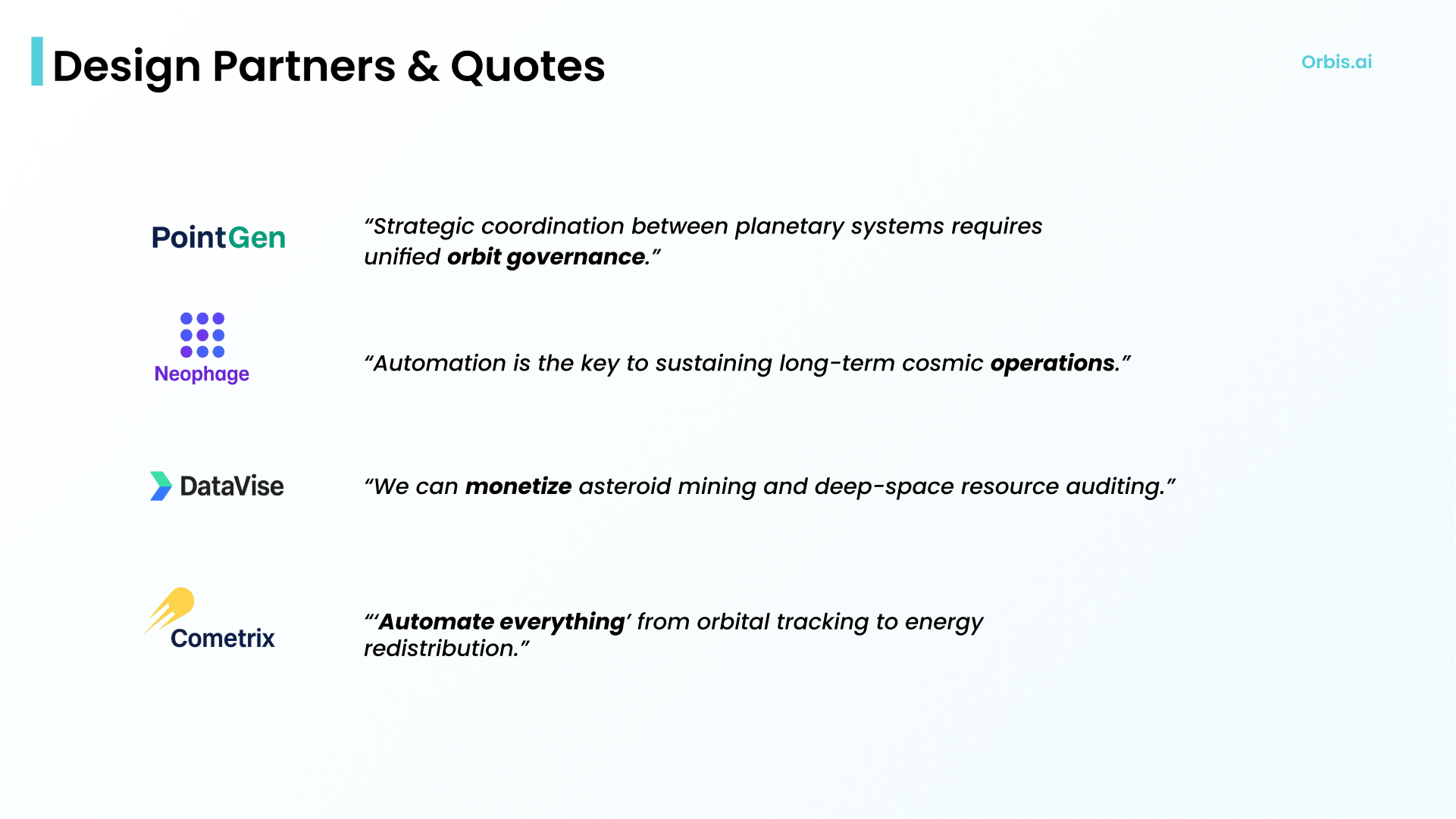 Design Partners & Quotes

Orbis.ai

PointGen

“Strategic coordination between planetary systems requires unified orbit governance.”

Neophage

“Automation is the key to sustaining long-term cosmic operations.”

DataVise

“We can monetize asteroid mining and deep-space resource auditing.”

Cometrix

“‘Automate everything’ from orbital tracking to energy redistribution.”